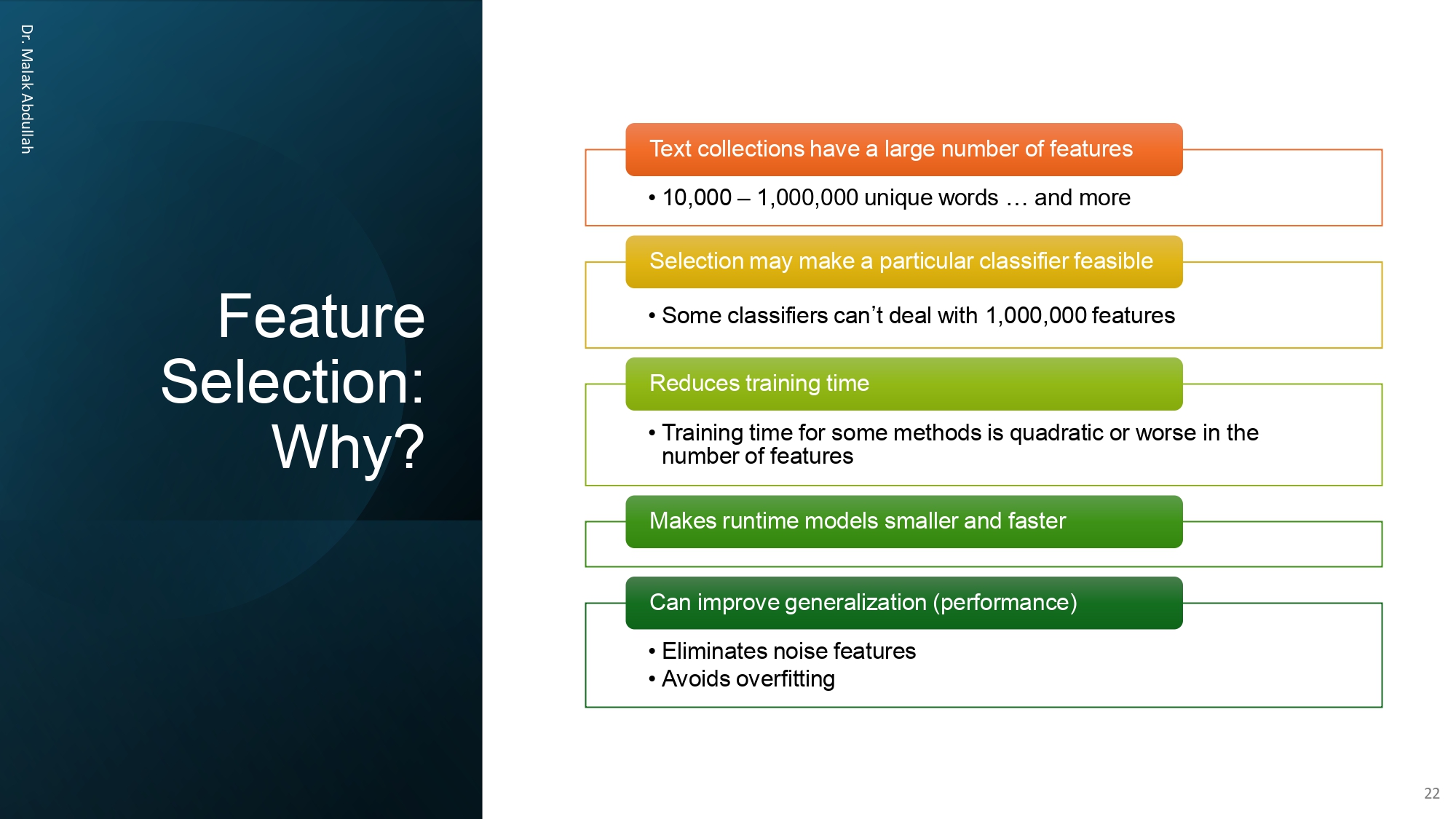 Dr. Malak Abdullah

Feature Selection: Why?

Text collections have a large number of features

• 10,000 – 1,000,000 unique words … and more

Selection may make a particular classifier feasible

• Some classifiers can't deal with 1,000,000 features

Reduces training time

• Training time for some methods is quadratic or worse in the number of features

Makes runtime models smaller and faster

Can improve generalization (performance)

• Eliminates noise features
• Avoids overfitting

22